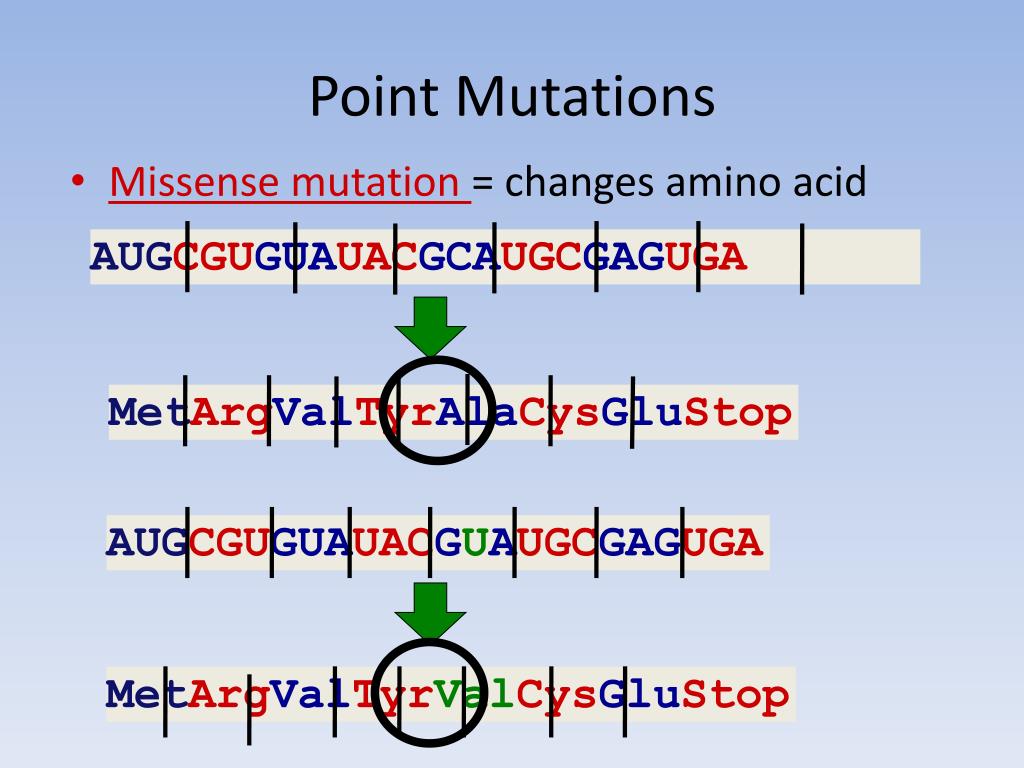 Point Mutations

• Missense mutation = changes amino acid

AUGCGUGUAUACGCAUGCGAGUGA

MetArgValTyrAlaCysGluStop

AUGCGUGUAUACGUAUGCGAGUGA

MetArgValTyrValCysGluStop